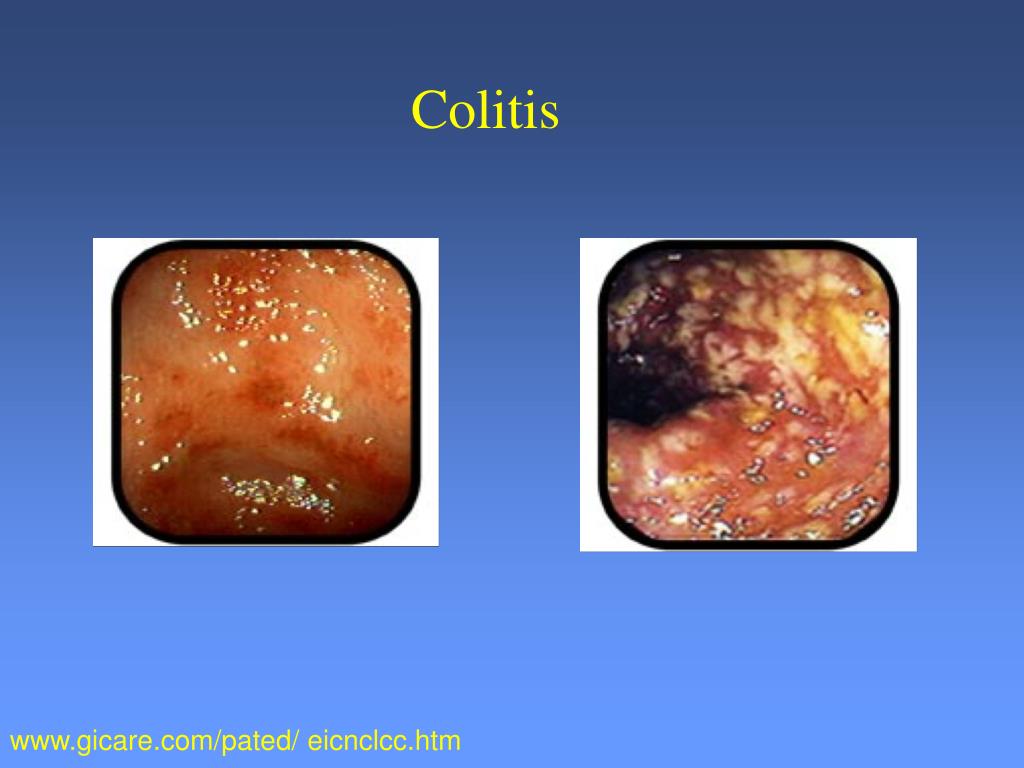 Colitis

www.gicare.com/pated/ eicnclcc.htm